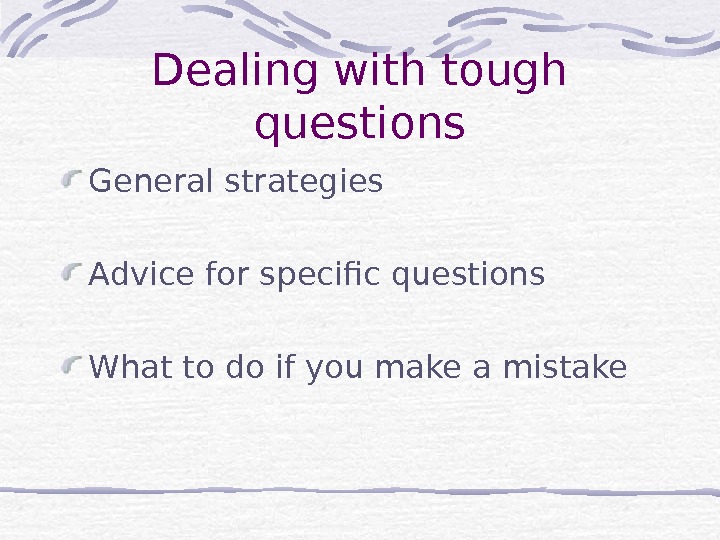 Dealing with tough questions

General strategies

Advice for specific questions

What to do if you make a mistake